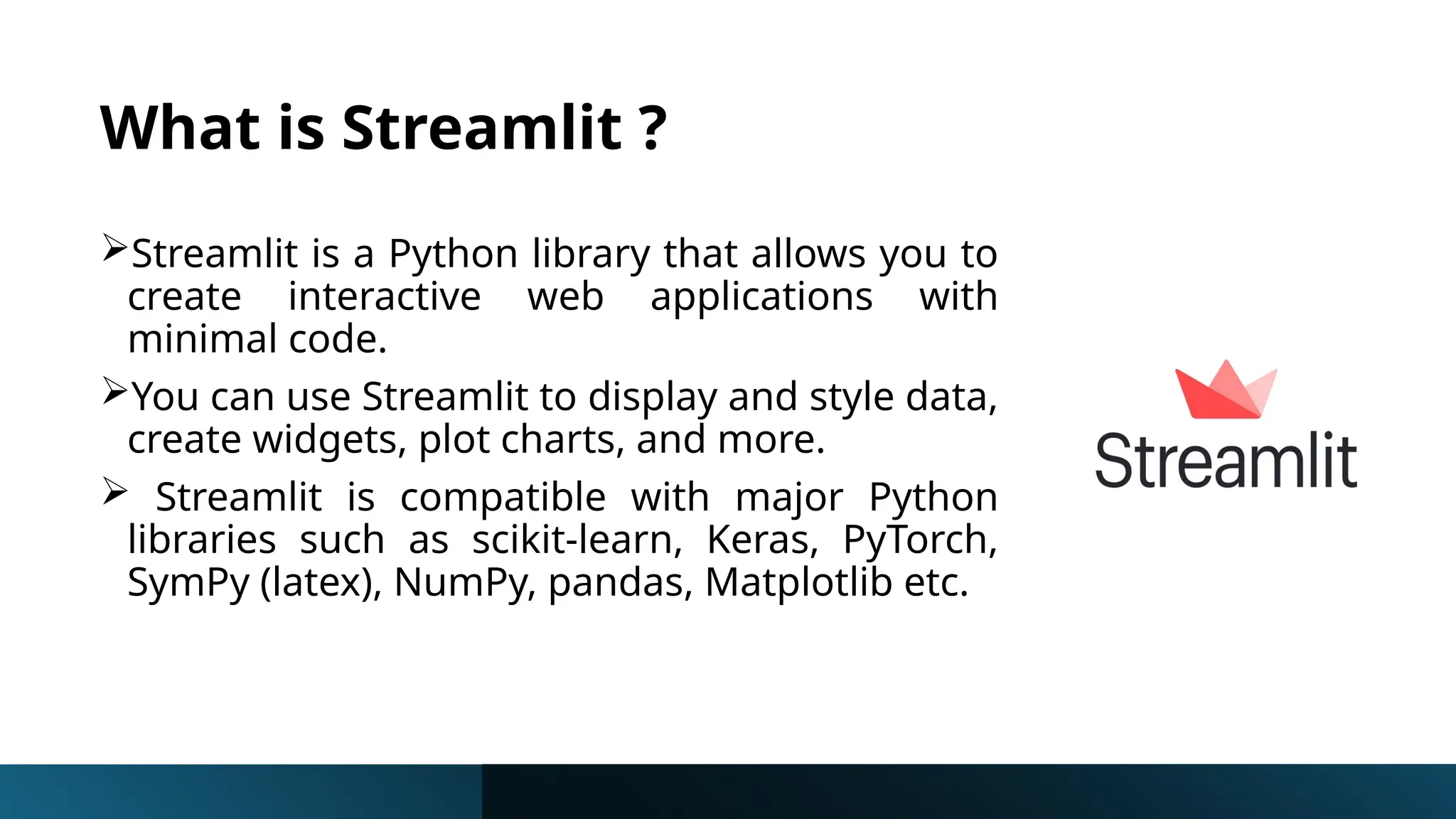 What is Streamlit ?

➢Streamlit is a Python library that allows you to create interactive web applications with minimal code.

➢You can use Streamlit to display and style data, create widgets, plot charts, and more.

➢ Streamlit is compatible with major Python libraries such as scikit-learn, Keras, PyTorch, SymPy (latex), NumPy, pandas, Matplotlib etc.

Streamlit